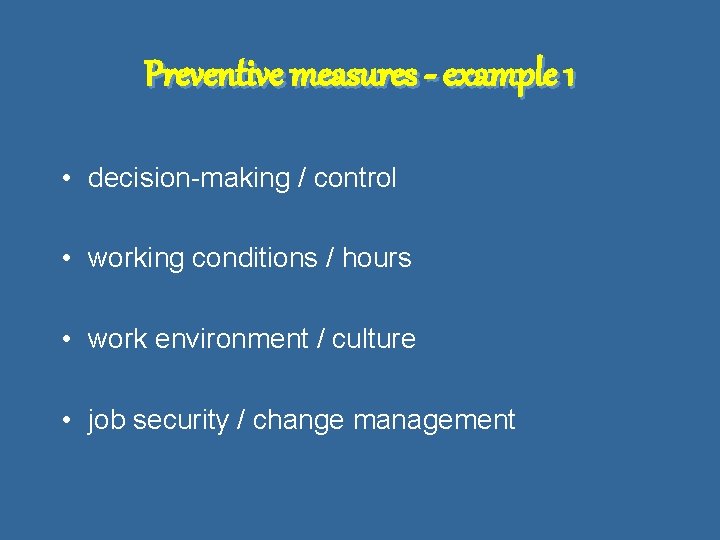 Preventive measures - example 1

• decision-making / control

• working conditions / hours

• work environment / culture

• job security / change management